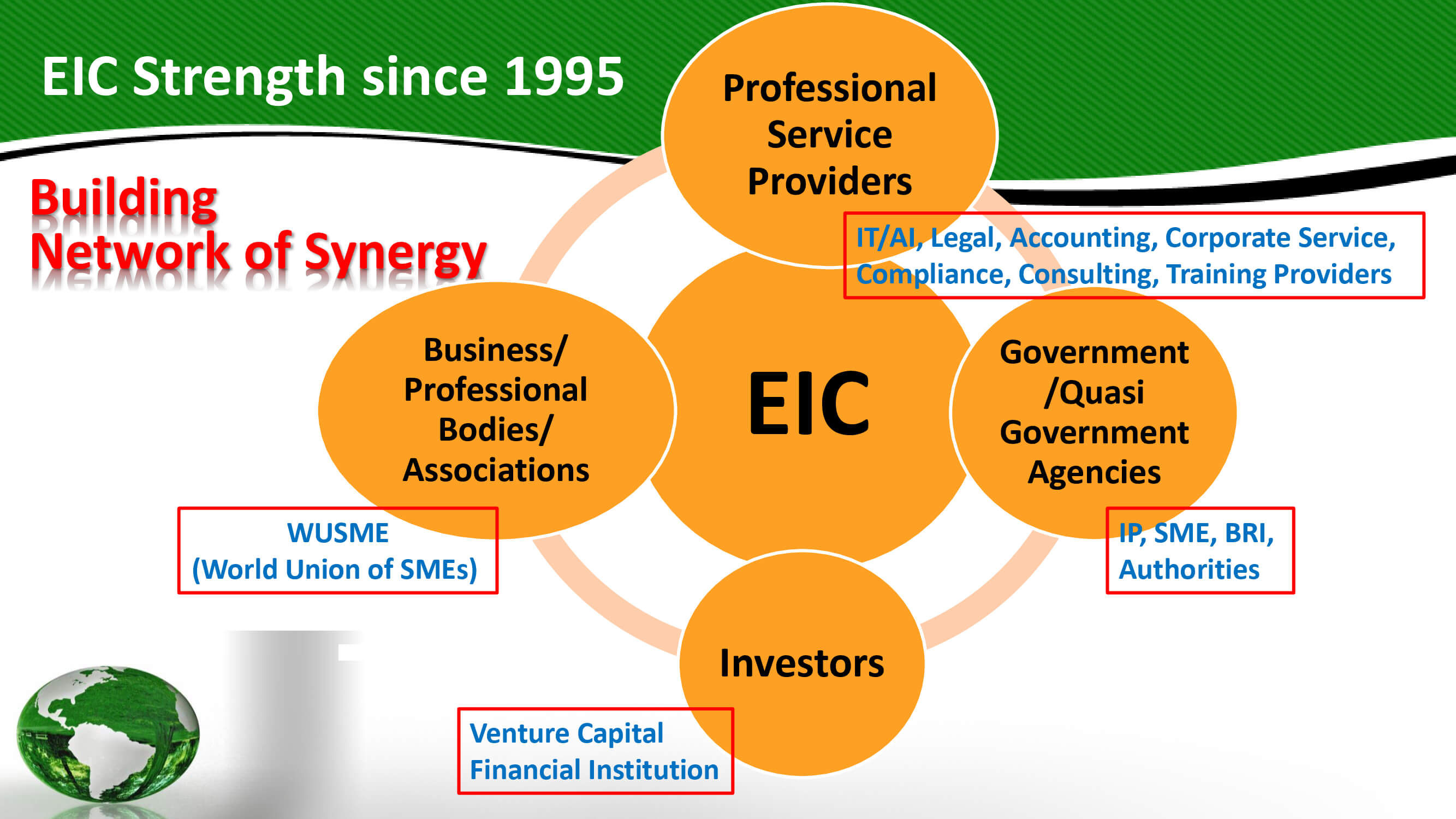 EIC Strength since 1995

Building
Network of Synergy

Professional Service Providers

IT/AI, Legal, Accounting, Corporate Service, Compliance, Consulting, Training Providers

Business/ Professional Bodies/ Associations

EIC

Government /Quasi Government Agencies

WUSME
(World Union of SMEs)

IP, SME, BRI, Authorities

Investors

Venture Capital
Financial Institution